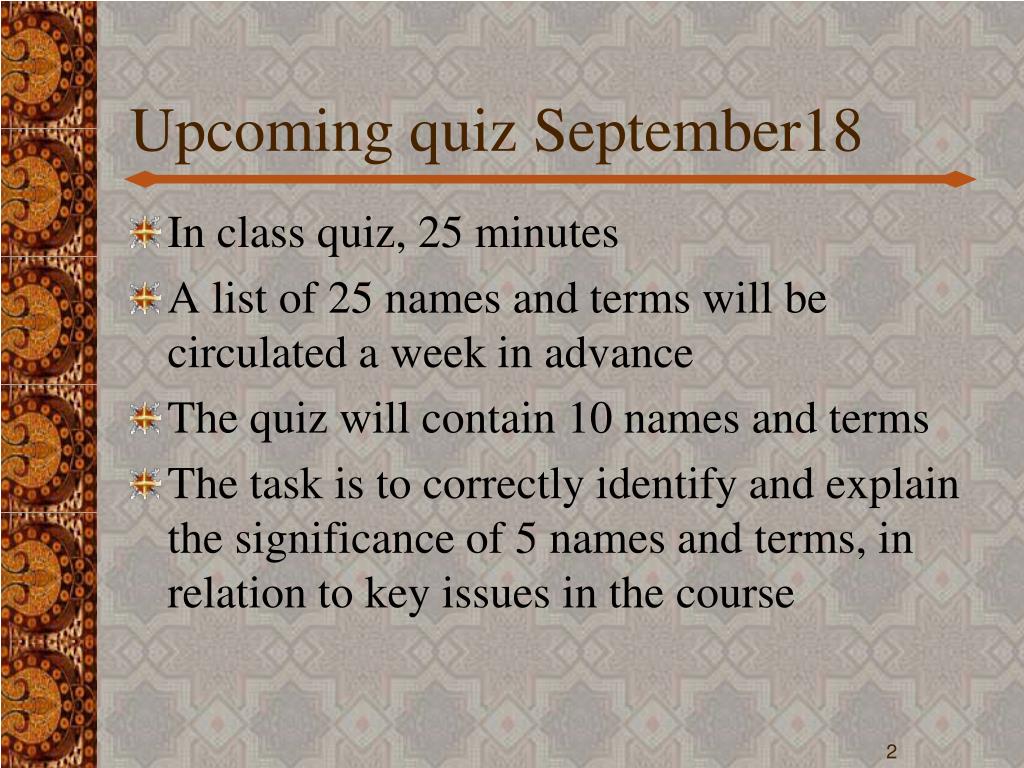 Upcoming quiz September18

In class quiz, 25 minutes

A list of 25 names and terms will be circulated a week in advance

The quiz will contain 10 names and terms

The task is to correctly identify and explain the significance of 5 names and terms, in relation to key issues in the course

2